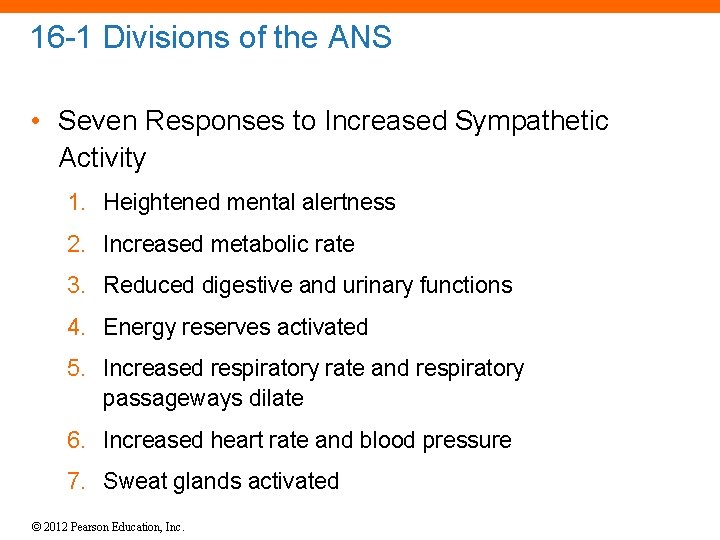 16-1 Divisions of the ANS

• Seven Responses to Increased Sympathetic Activity

1. Heightened mental alertness
2. Increased metabolic rate
3. Reduced digestive and urinary functions
4. Energy reserves activated
5. Increased respiratory rate and respiratory passageways dilate
6. Increased heart rate and blood pressure
7. Sweat glands activated

© 2012 Pearson Education, Inc.